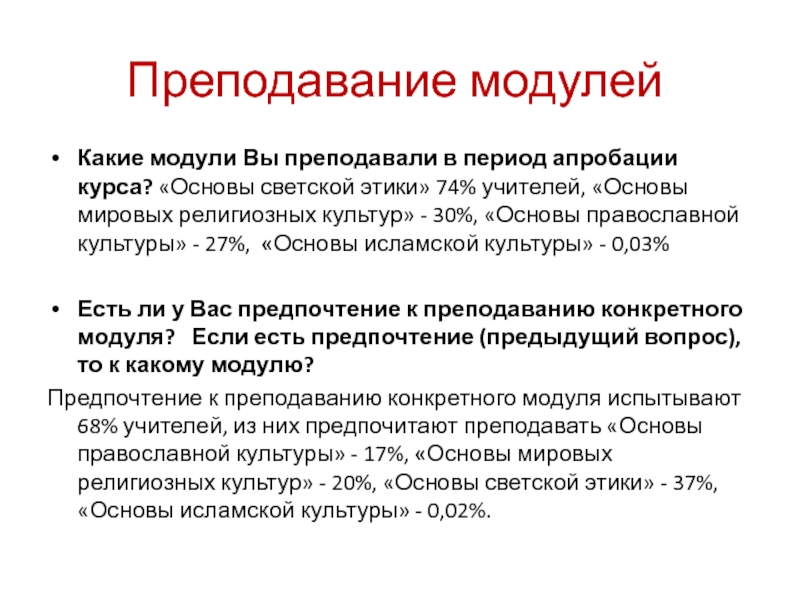 Преподавание модулей

• Какие модули Вы преподавали в период апробации курса? «Основы светской этики» 74% учителей, «Основы мировых религиозных культур» - 30%, «Основы православной культуры» - 27%, «Основы исламской культуры» - 0,03%

• Есть ли у Вас предпочтение к преподаванию конкретного модуля? Если есть предпочтение (предыдущий вопрос), то к какому модулю?

Предпочтение к преподаванию конкретного модуля испытывают 68% учителей, из них предпочитают преподавать «Основы православной культуры» - 17%, «Основы мировых религиозных культур» - 20%, «Основы светской этики» - 37%, «Основы исламской культуры» - 0,02%.